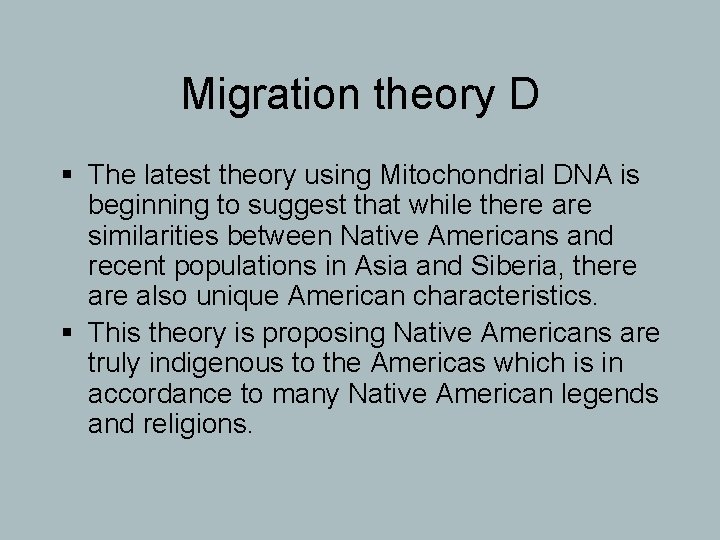 Migration theory D

▪ The latest theory using Mitochondrial DNA is beginning to suggest that while there are similarities between Native Americans and recent populations in Asia and Siberia, there are also unique American characteristics.

▪ This theory is proposing Native Americans are truly indigenous to the Americas which is in accordance to many Native American legends and religions.